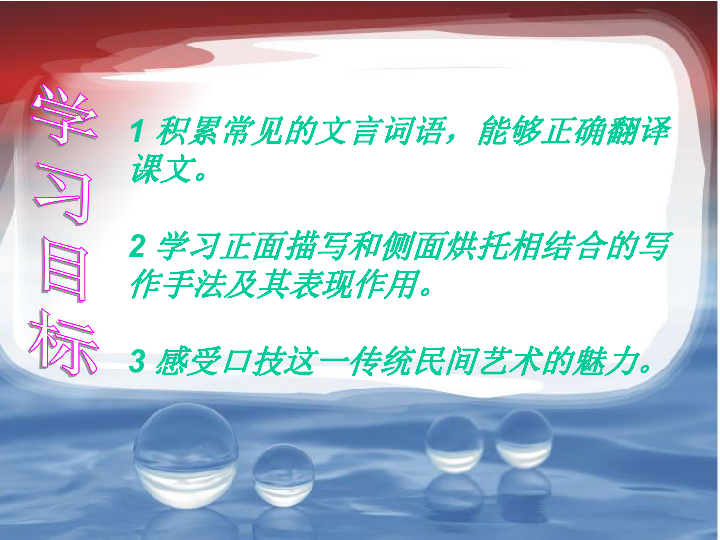 学习目标

1 积累常见的文言词语，能够正确翻译课文。

2 学习正面描写和侧面烘托相结合的写作手法及其表现作用。

3 感受口技这一传统民间艺术的魅力。